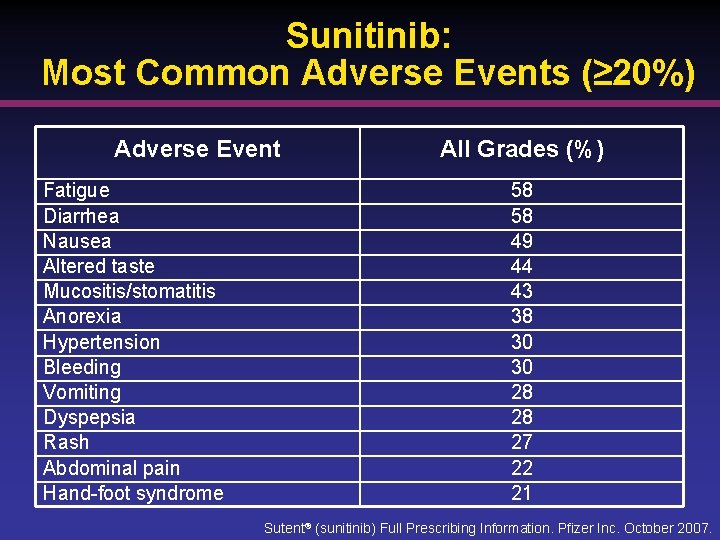 Sunitinib:
Most Common Adverse Events (≥20%)

| Adverse Event | All Grades (%) |
|---|---|
| Fatigue | 58 |
| Diarrhea | 58 |
| Nausea | 49 |
| Altered taste | 44 |
| Mucositis/stomatitis | 43 |
| Anorexia | 38 |
| Hypertension | 30 |
| Bleeding | 30 |
| Vomiting | 28 |
| Dyspepsia | 28 |
| Rash | 27 |
| Abdominal pain | 22 |
| Hand-foot syndrome | 21 |

Sutent® (sunitinib) Full Prescribing Information. Pfizer Inc. October 2007.